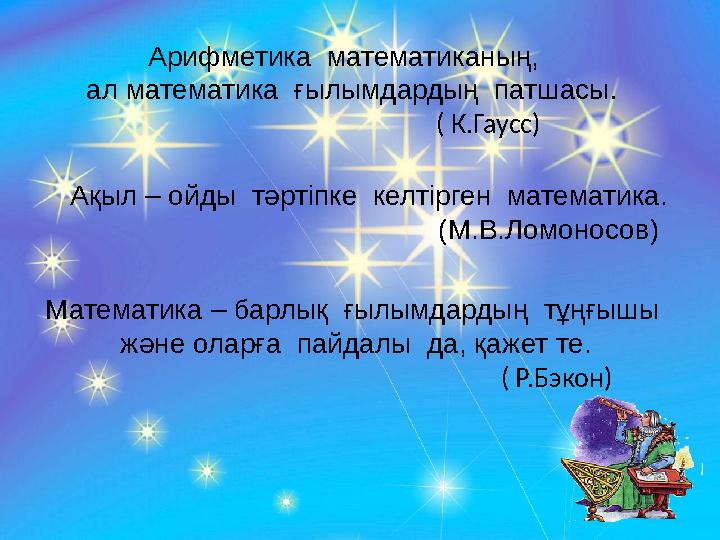 Арифметика математиканың, ал математика ғылымдардың патшасы.
( К.Гаусс)

Ақыл – ойды тәртіпке келтірген математика.
(М.В.Ломоносов)

Математика – барлық ғылымдардың тұңғышы және оларға пайдалы да, қажет те.
( Р.Бэкон)